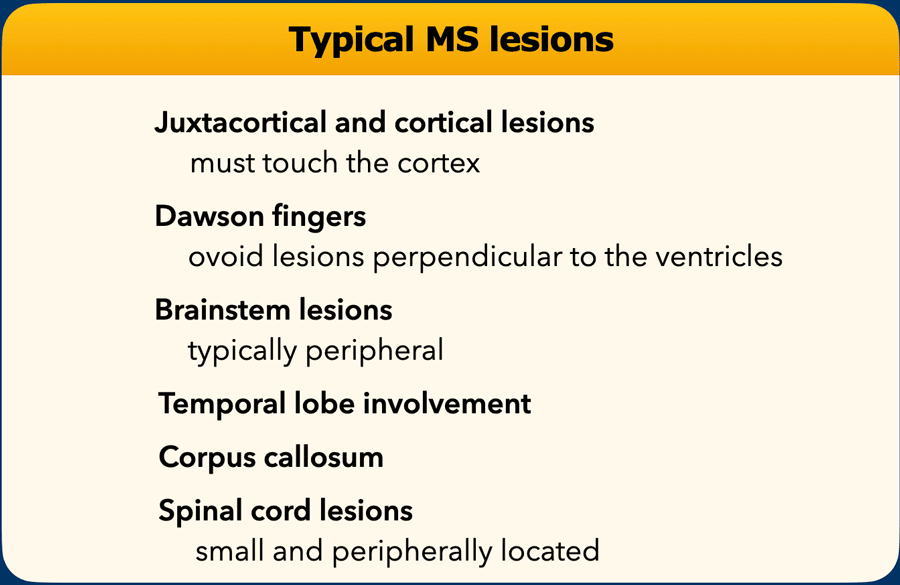 Typical MS lesions

Juxtacortical and cortical lesions
must touch the cortex

Dawson fingers
ovoid lesions perpendicular to the ventricles

Brainstem lesions
typically peripheral

Temporal lobe involvement

Corpus callosum

Spinal cord lesions
small and peripherally located